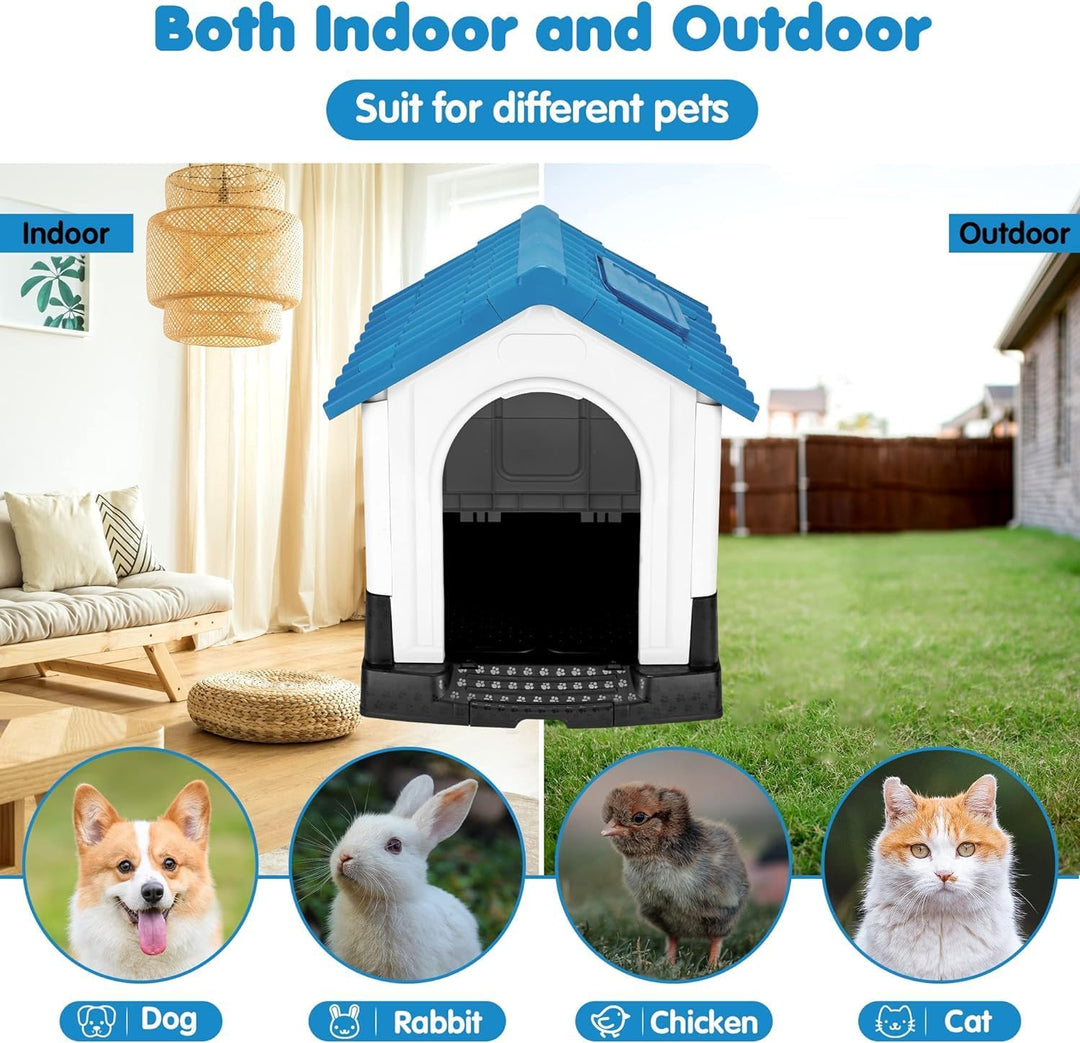 Both Indoor and Outdoor

Suit for different pets

Indoor

Outdoor

Dog

Rabbit

Chicken

Cat